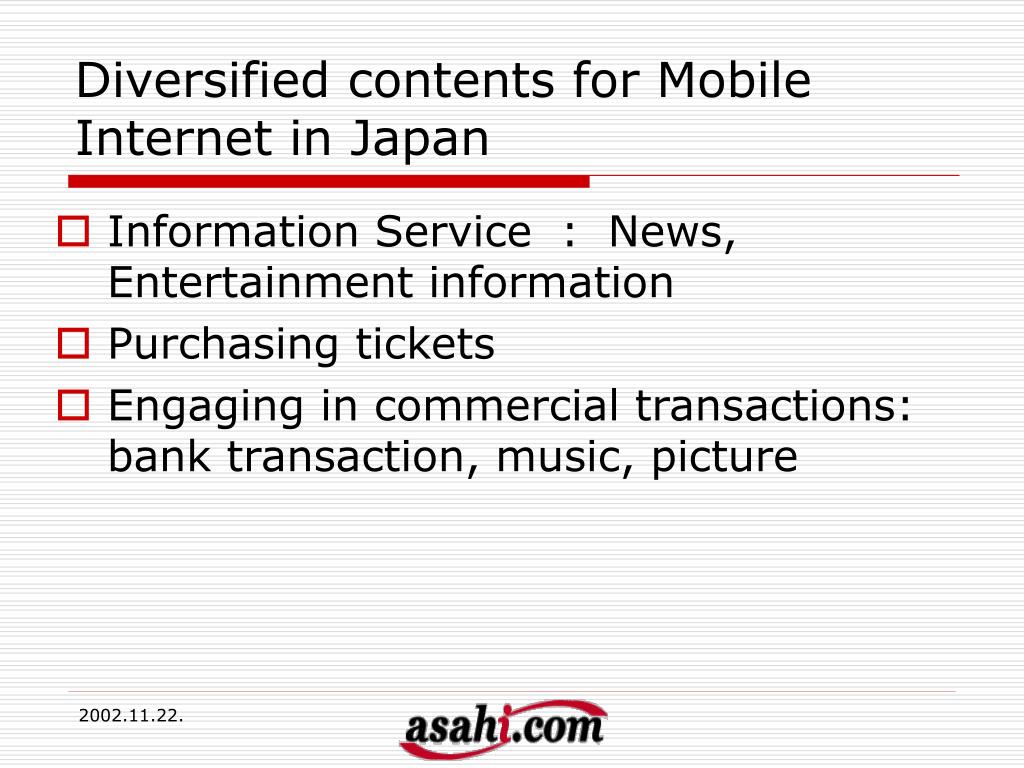 Diversified contents for Mobile Internet in Japan

Information Service : News, Entertainment information

Purchasing tickets

Engaging in commercial transactions: bank transaction, music, picture

2002.11.22.

asahi.com